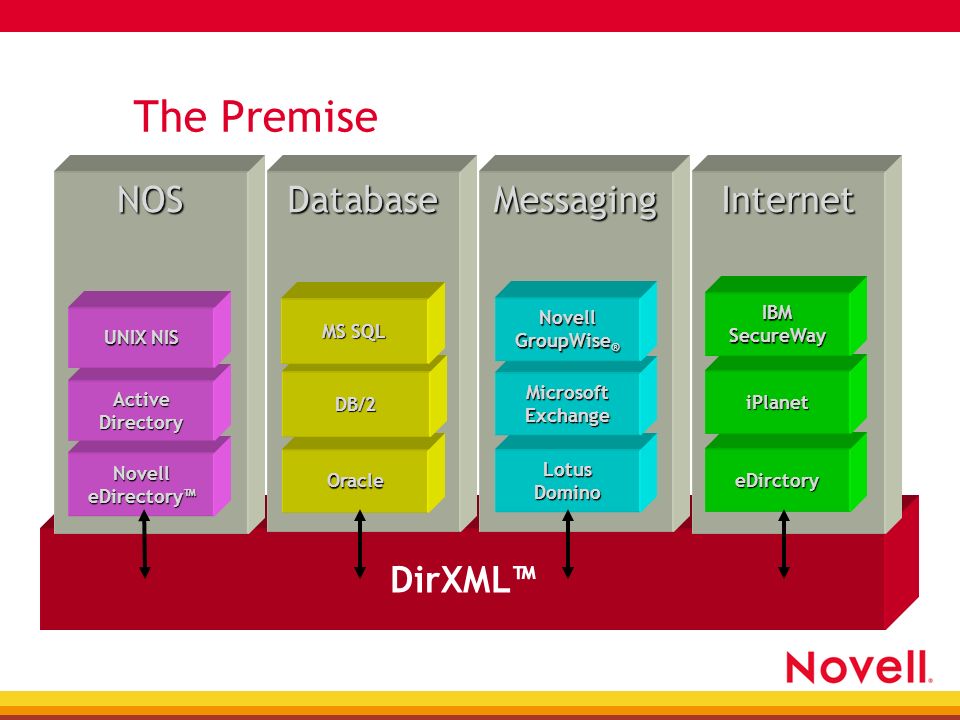 The Premise

NOS

UNIX NIS

Active Directory

Novell eDirectory™

Database

MS SQL

DB/2

Oracle

Messaging

Novell GroupWise®

Microsoft Exchange

Lotus Domino

Internet

IBM SecureWay

iPlanet

eDirctory

DirXML™

Novell.